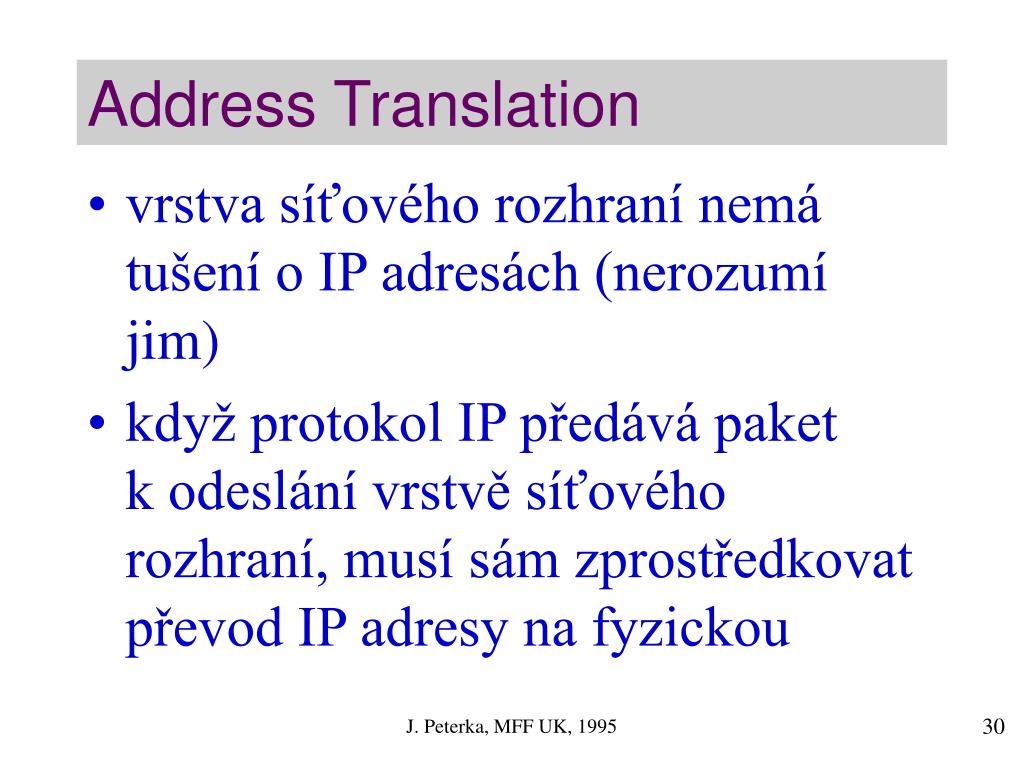 Address Translation

• vrstva síťového rozhraní nemá tušení o IP adresách (nerozumí jim)

• když protokol IP předává paket k odeslání vrstvě síťového rozhraní, musí sám zprostředkovat převod IP adresy na fyzickou

J. Peterka, MFF UK, 1995

30